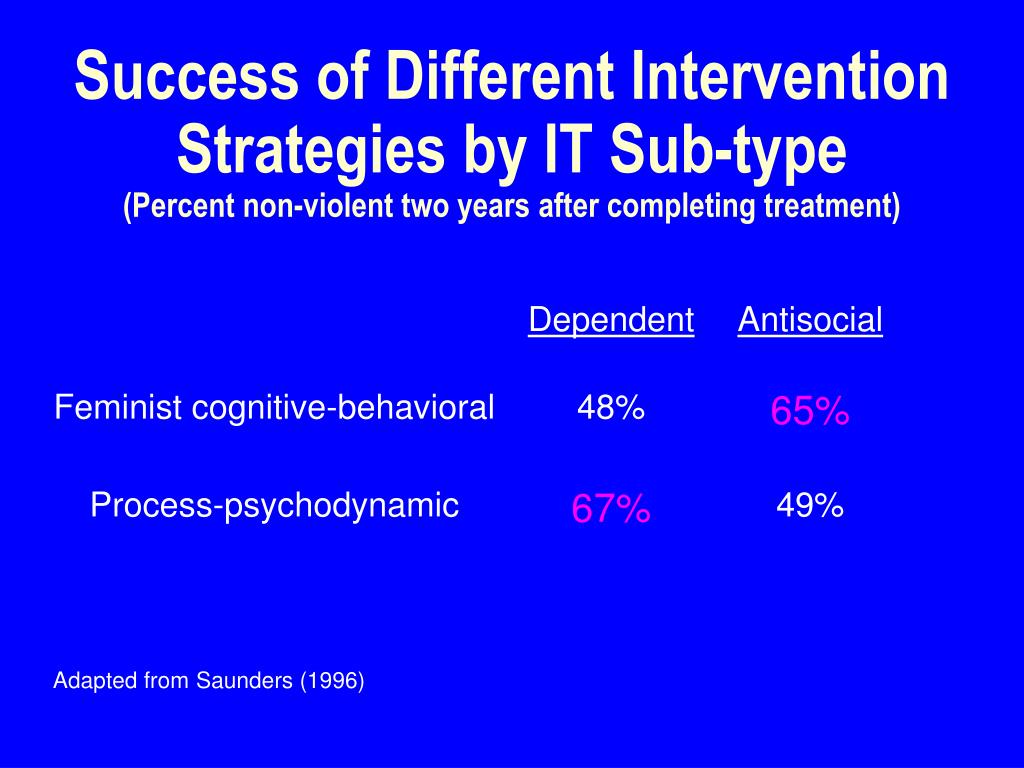 Success of Different Intervention Strategies by IT Sub-type
(Percent non-violent two years after completing treatment)

| | Dependent | Antisocial |
|---|---|---|
| Feminist cognitive-behavioral | 48% | 65% |
| Process-psychodynamic | 67% | 49% |

Adapted from Saunders (1996)